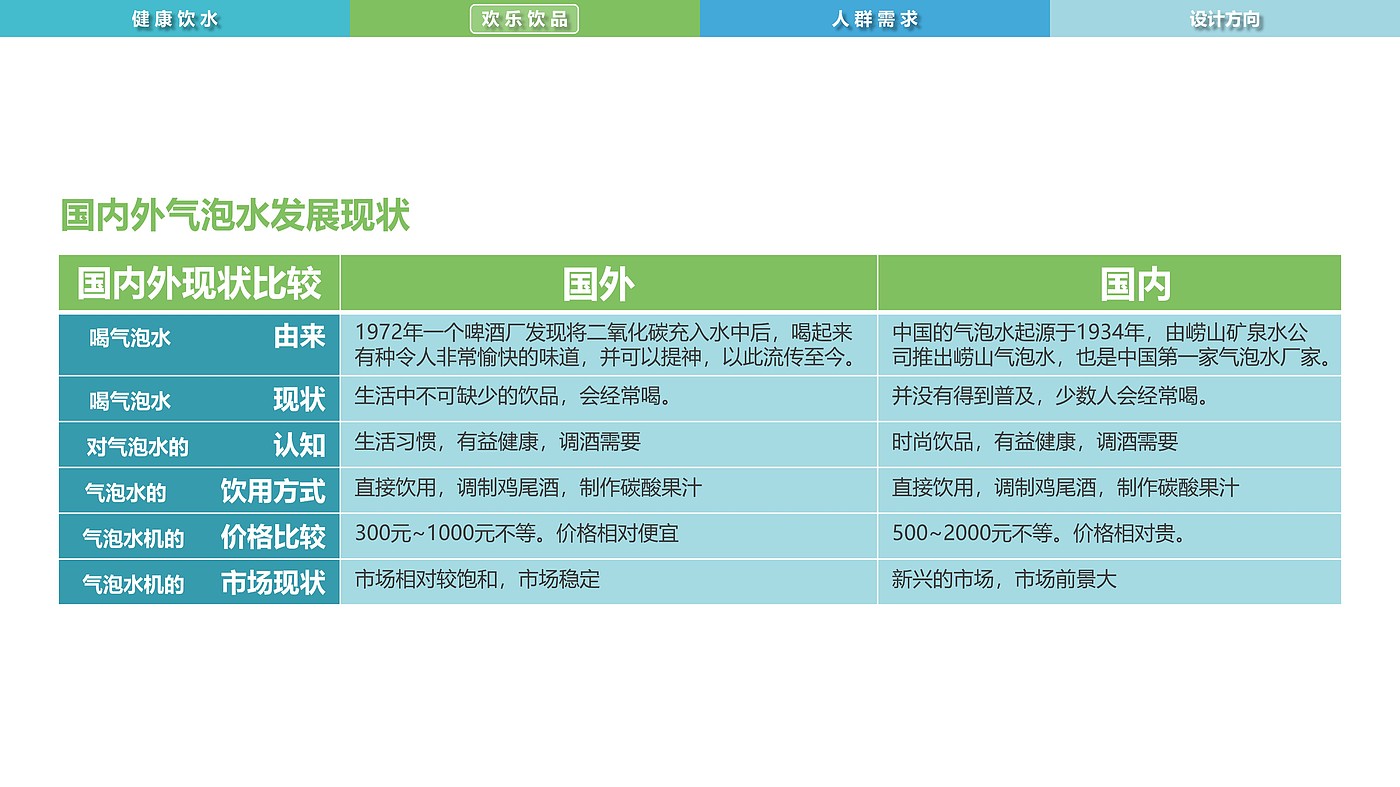 健康饮水 欢乐饮品 人群需求 设计方向

国内外气泡水发展现状

| 国内外现状比较 | 国外 | 国内 |
|---|---|---|
| 喝气泡水 由来 | 1972年一个啤酒厂发现将二氧化碳充入水中后，喝起来有种令人非常愉快的味道，并可以提神，以此流传至今。 | 中国的气泡水起源于1934年，由崂山矿泉水公司推出崂山气泡水，也是中国第一家气泡水厂家。 |
| 喝气泡水 现状 | 生活中不可缺少的饮品，会经常喝。 | 并没有得到普及，少数人会经常喝。 |
| 对气泡水的 认知 | 生活习惯，有益健康，调酒需要 | 时尚饮品，有益健康，调酒需要 |
| 气泡水的 饮用方式 | 直接饮用，调制鸡尾酒，制作碳酸果汁 | 直接饮用，调制鸡尾酒，制作碳酸果汁 |
| 气泡水机的 价格比较 | 300元~1000元不等。价格相对便宜 | 500~2000元不等。价格相对贵。 |
| 气泡水机的 市场现状 | 市场相对较饱和，市场稳定 | 新兴的市场，市场前景大 |